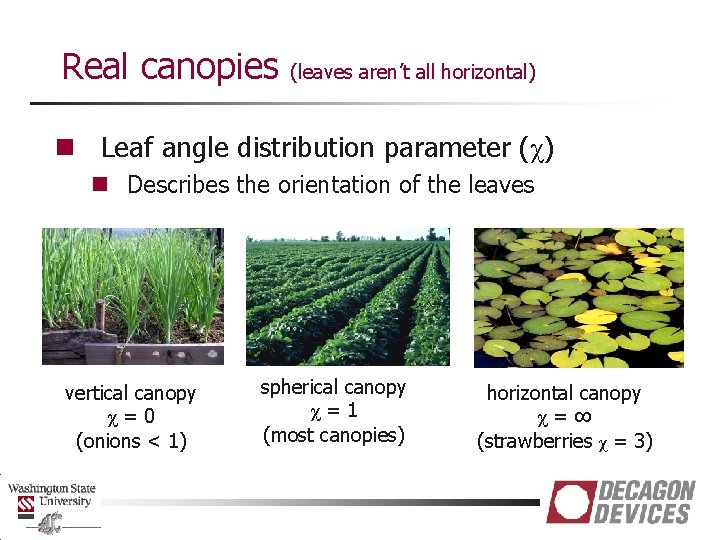 Real canopies (leaves aren't all horizontal)

Leaf angle distribution parameter ($\chi$)

Describes the orientation of the leaves

vertical canopy
$\chi = 0$
(onions < 1)

spherical canopy
$\chi = 1$
(most canopies)

horizontal canopy
$\chi = \infty$
(strawberries $\chi = 3$)

Washington State University

DECAGON DEVICES